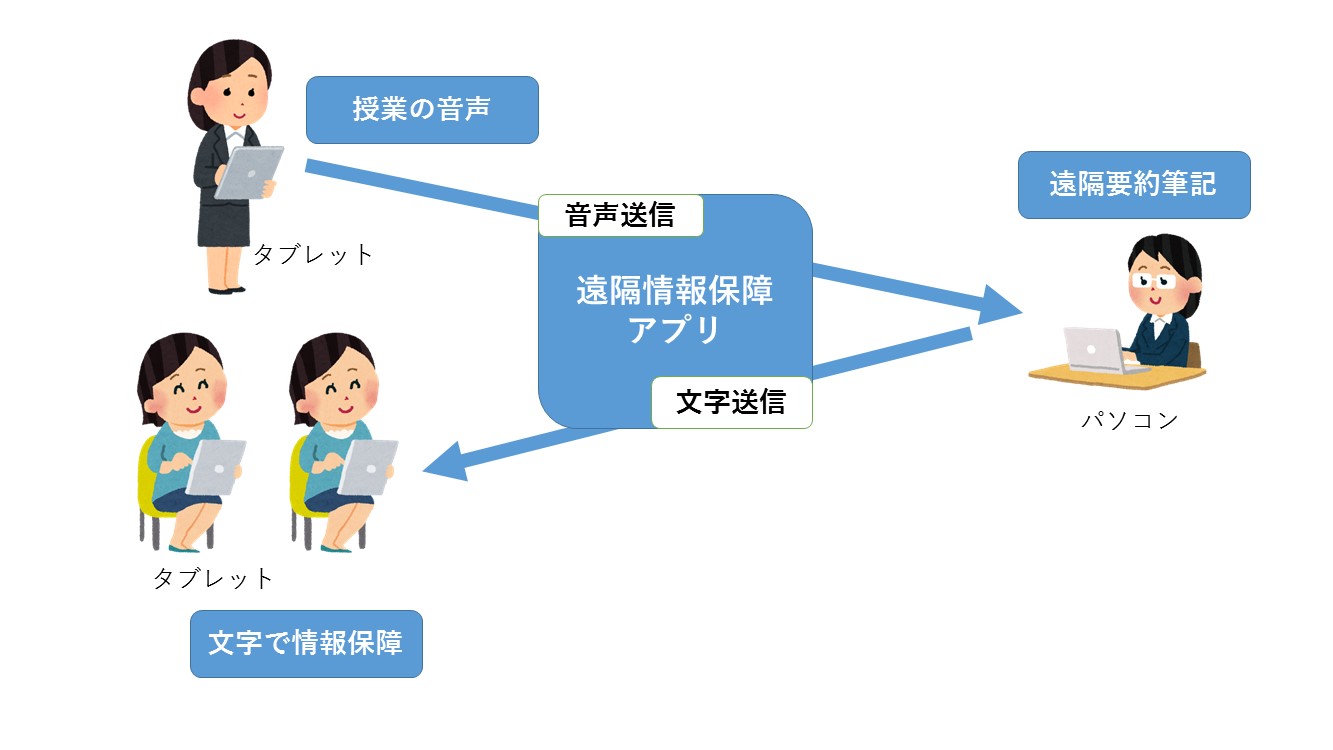 授業の音声

タブレット

音声送信

遠隔情報保障アプリ

文字送信

遠隔要約筆記

パソコン

タブレット

文字で情報保障